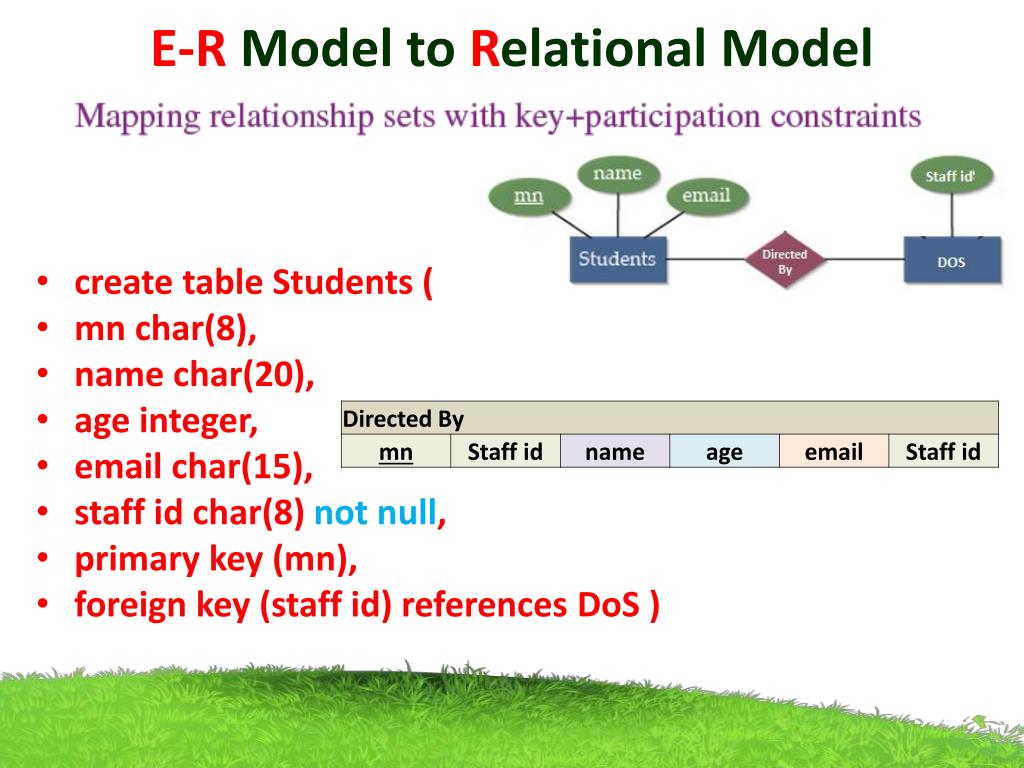 E-R Model to Relational Model

Mapping relationship sets with key+participation constraints

mn
name
email
Staff id
Students
Directed By
DOS

- create table Students (
- mn char(8),
- name char(20),
- age integer,
- email char(15),
- staff id char(8) not null,
- primary key (mn),
- foreign key (staff id) references DoS )

| Directed By | | | | | |
|---|---|---|---|---|---|
| mn | Staff id | name | age | email | Staff id |